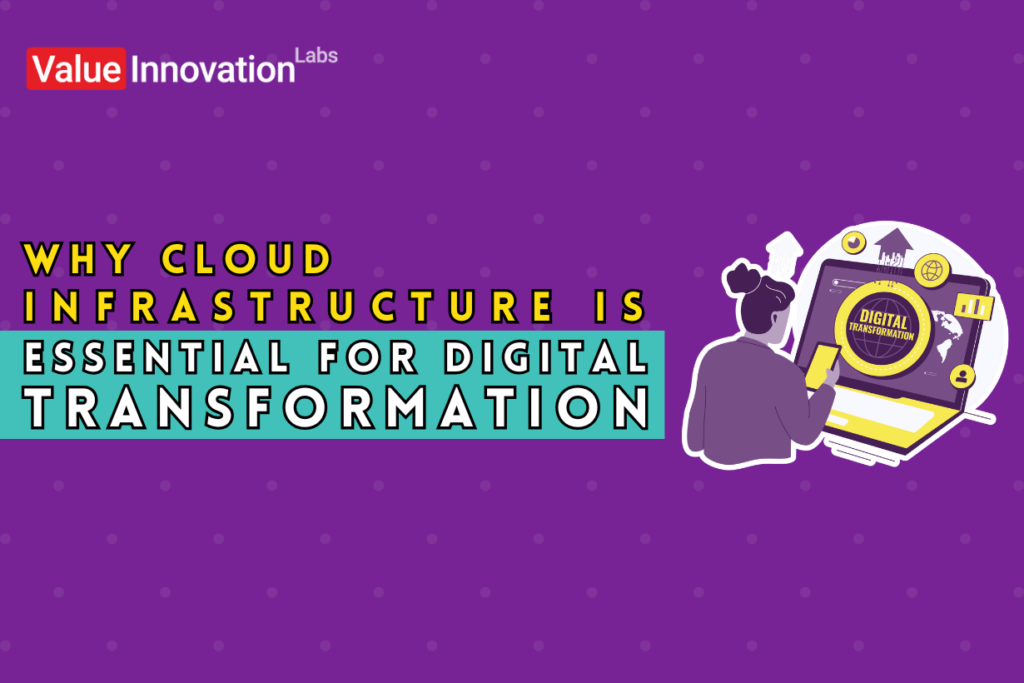 Value Innovation Labs

WHY CLOUD INFRASTRUCTURE IS ESSENTIAL FOR DIGITAL TRANSFORMATION

DIGITAL TRANSFORMATION